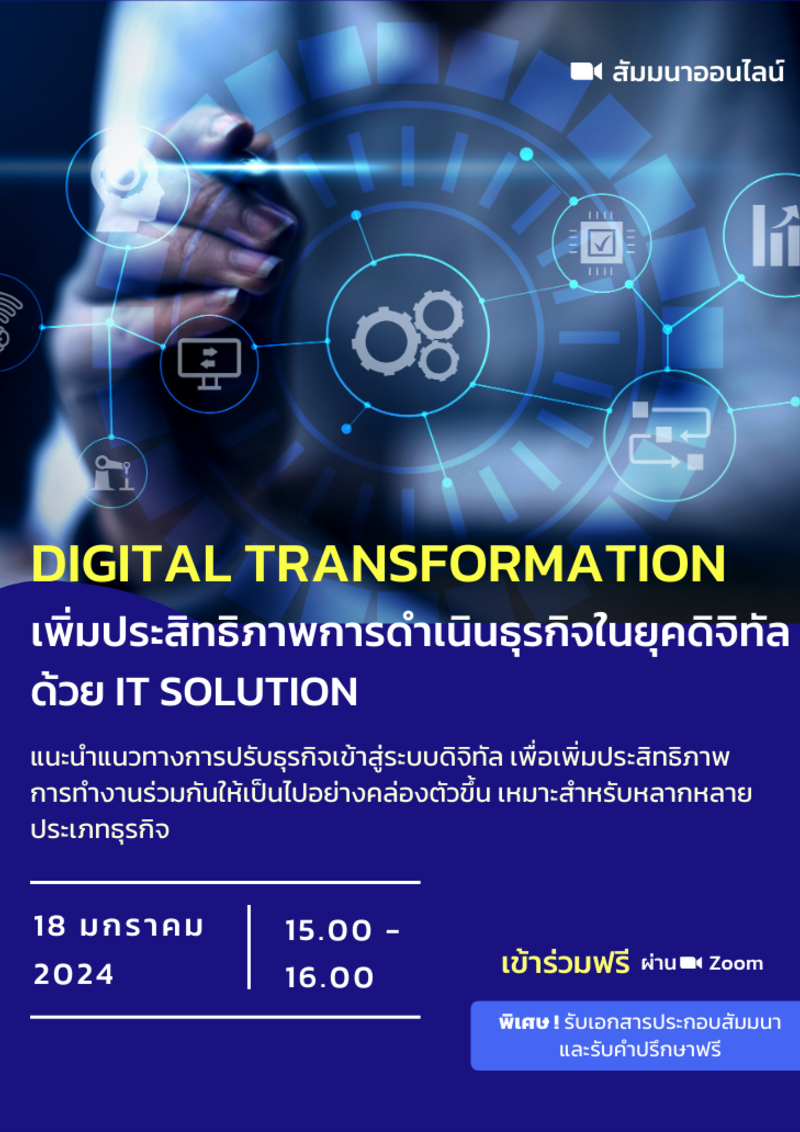 สัมมนาออนไลน์

DIGITAL TRANSFORMATION
เพิ่มประสิทธิภาพการดำเนินธุรกิจในยุคดิจิทัล ด้วย IT SOLUTION

แนะนำแนวทางการปรับธุรกิจเข้าสู่ระบบดิจิทัล เพื่อเพิ่มประสิทธิภาพการทำงานร่วมกันให้เป็นไปอย่างคล่องตัวขึ้น เหมาะสำหรับหลากหลายประเภทธุรกิจ

18 มกราคม 2024

15.00 - 16.00

เข้าร่วมฟรี ผ่าน Zoom

พิเศษ ! รับเอกสารประกอบสัมมนา และรับคำปรึกษาฟรี